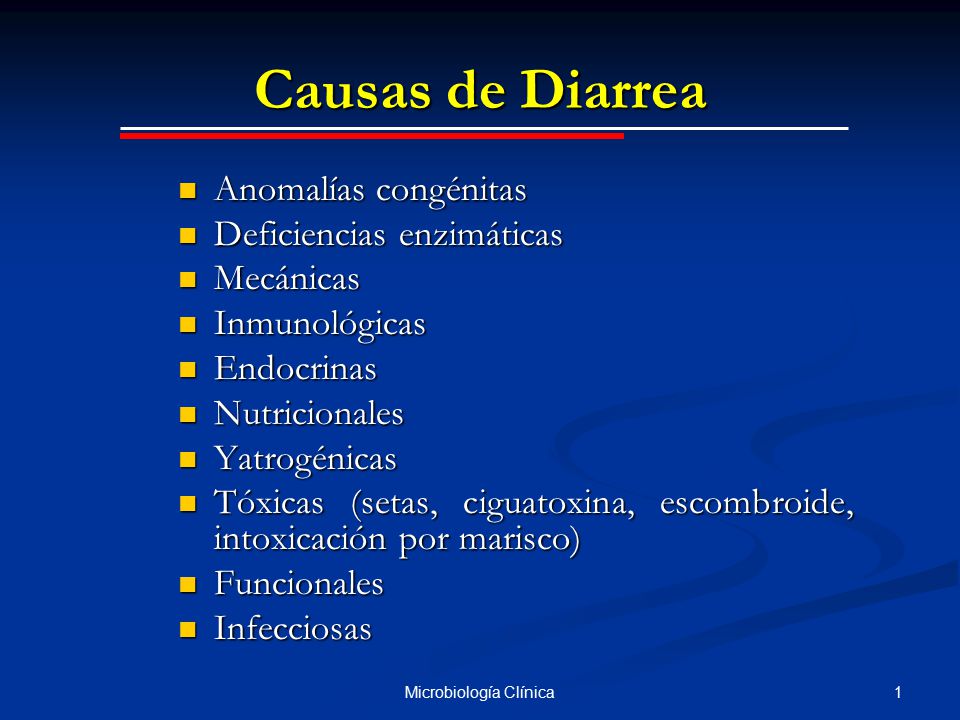 Causas de Diarrea

- Anomalías congénitas
- Deficiencias enzimáticas
- Mecánicas
- Inmunológicas
- Endocrinas
- Nutricionales
- Yatrogénicas
- Tóxicas (setas, ciguatoxina, escombroide, intoxicación por marisco)
- Funcionales
- Infecciosas

Microbiología Clínica

1